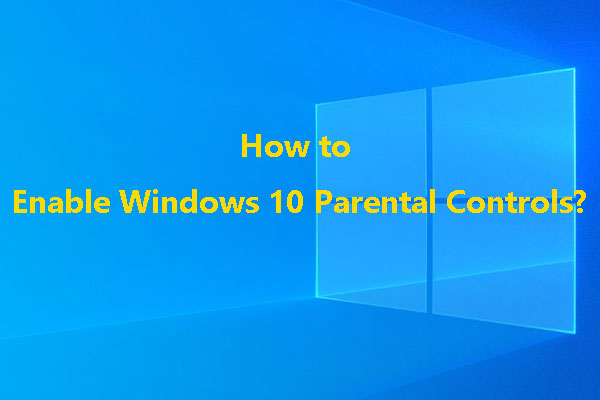 How to

Enable Windows 10 Parental Controls?